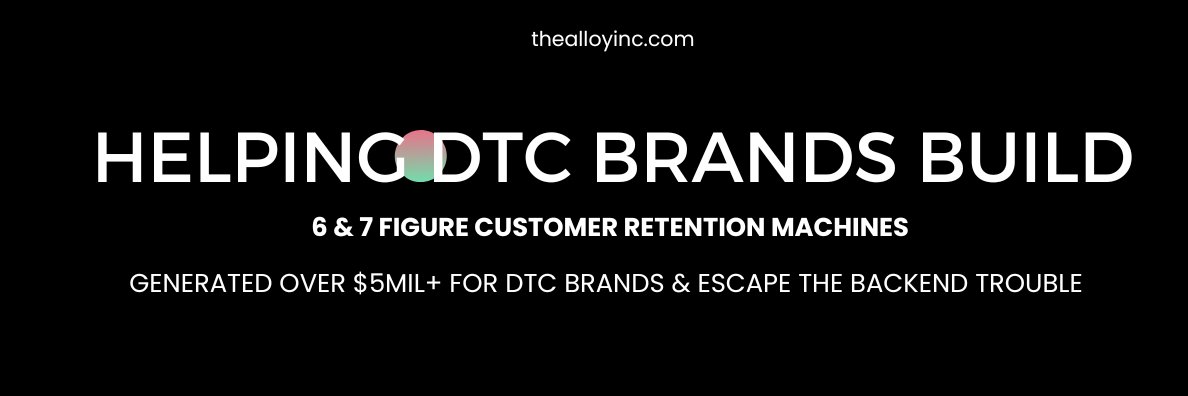 thealloyinc.com

HELPING DTC BRANDS BUILD

6 & 7 FIGURE CUSTOMER RETENTION MACHINES

GENERATED OVER $5MIL+ FOR DTC BRANDS & ESCAPE THE BACKEND TROUBLE